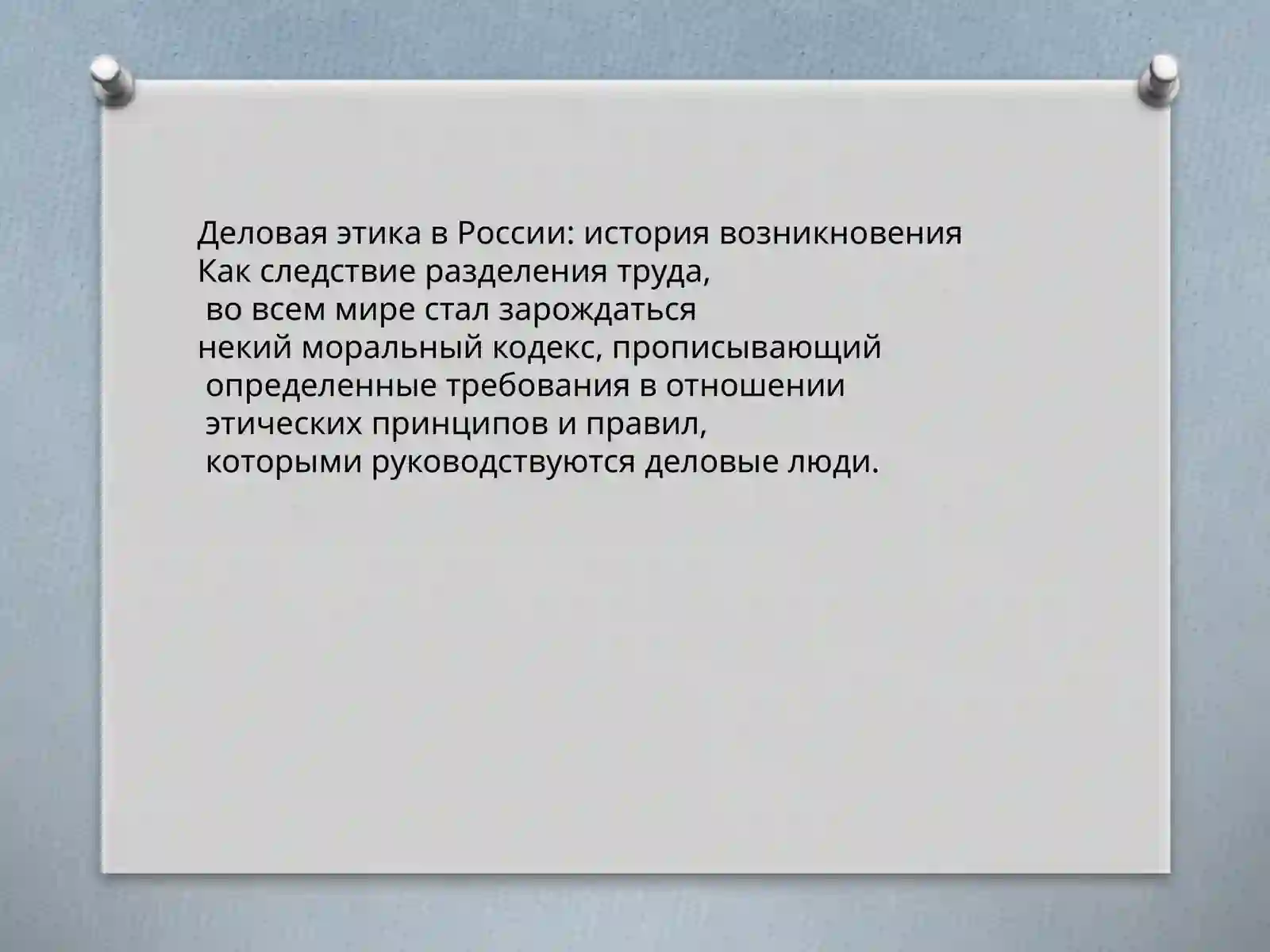 Деловая этика в России: история возникновения
Как следствие разделения труда,
во всем мире стал зарождаться
некий моральный кодекс, прописывающий
определенные требования в отношении
этических принципов и правил,
которыми руководствуются деловые люди.